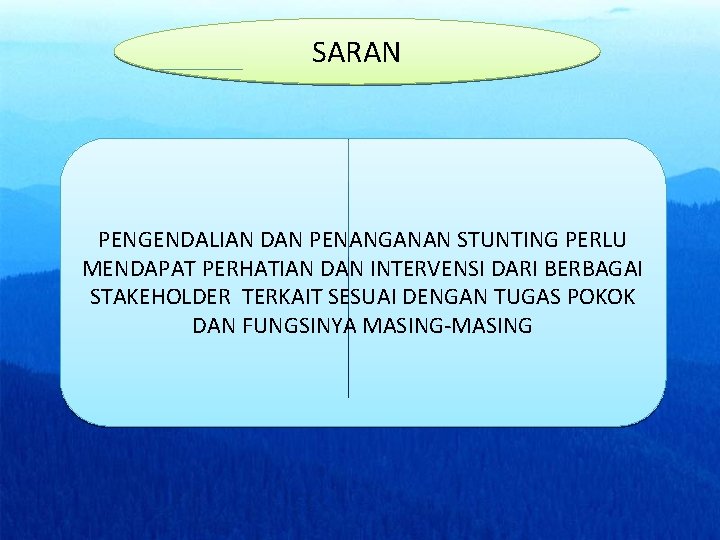 SARAN

PENGENDALIAN DAN PENANGANAN STUNTING PERLU MENDAPAT PERHATIAN DAN INTERVENSI DARI BERBAGAI STAKEHOLDER  TERKAIT SESUAI DENGAN TUGAS POKOK DAN FUNGSINYA MASING-MASING